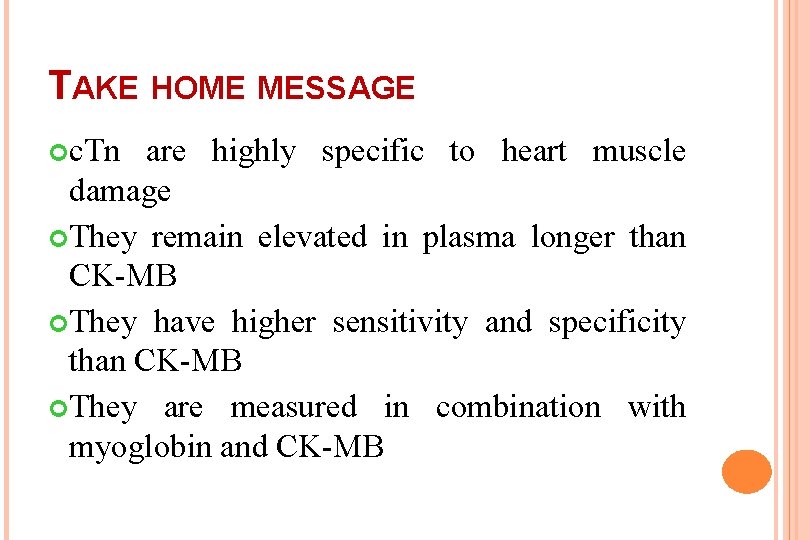 TAKE HOME MESSAGE

cTn are highly specific to heart muscle damage

They remain elevated in plasma longer than CK-MB

They have higher sensitivity and specificity than CK-MB

They are measured in combination with myoglobin and CK-MB